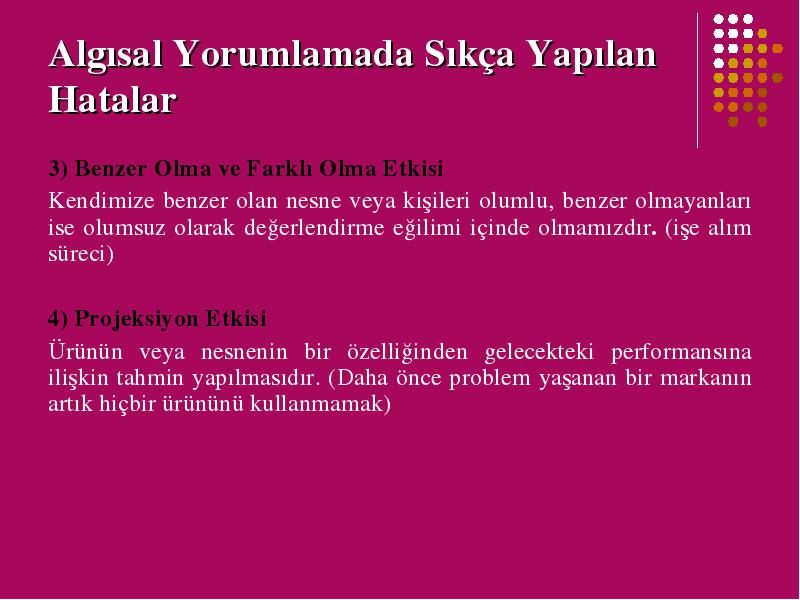 Algısal Yorumlamada Sıkça Yapılan Hatalar

3) Benzer Olma ve Farklı Olma Etkisi

Kendimize benzer olan nesne veya kişileri olumlu, benzer olmayanları ise olumsuz olarak değerlendirme eğilimi içinde olmamızdır. (işe alım süreci)

4) Projeksiyon Etkisi

Ürünün veya nesnenin bir özelliğinden gelecekteki performansına ilişkin tahmin yapılmasıdır. (Daha önce problem yaşanan bir markanın artık hiçbir ürününü kullanmamak)